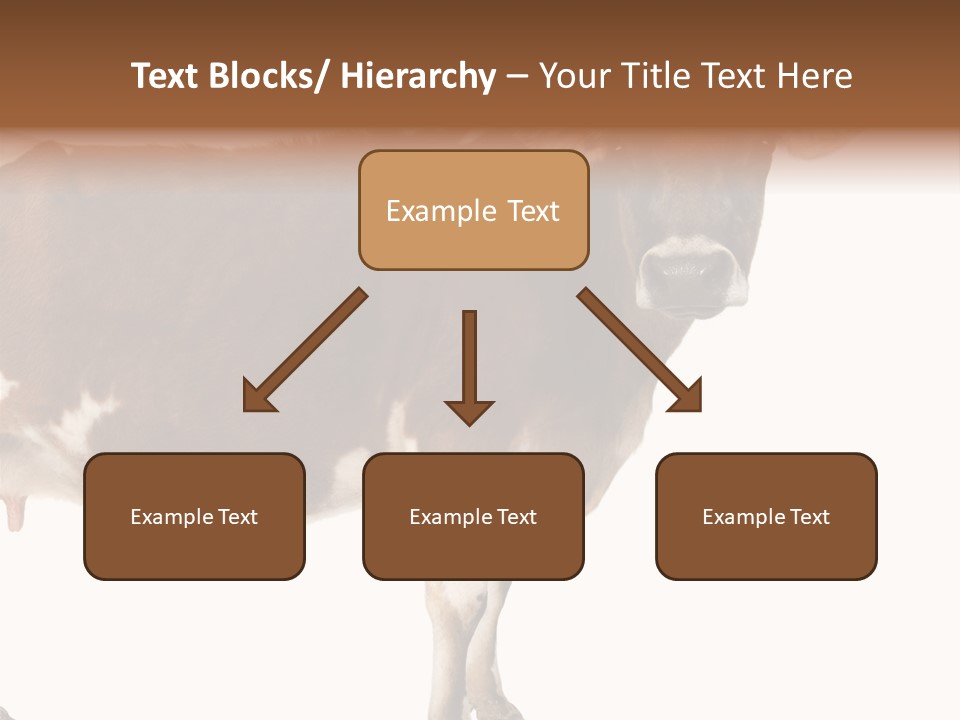 Text Blocks/ Hierarchy – Your Title Text Here

Example Text

Example Text

Example Text

Example Text